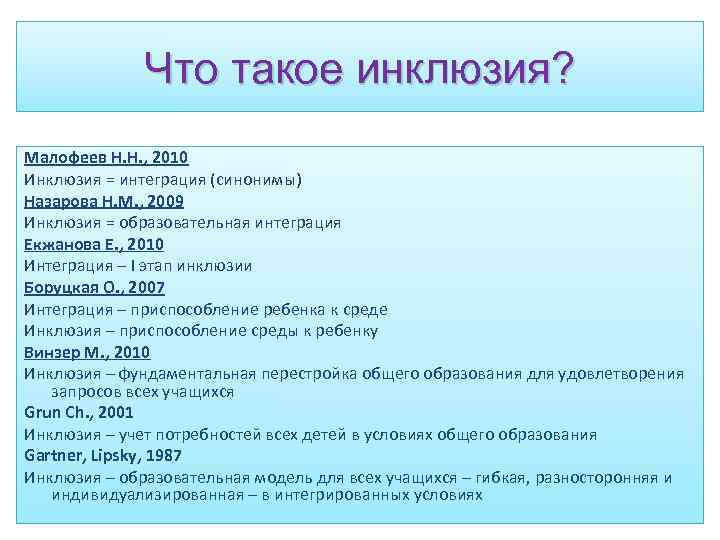 Что такое инклюзия?

Малофеев Н.Н., 2010
Инклюзия = интеграция (синонимы)
Назарова Н.М., 2009
Инклюзия = образовательная интеграция
Екжанова Е., 2010
Интеграция – I этап инклюзии
Боруцкая О., 2007
Интеграция – приспособление ребенка к среде
Инклюзия – приспособление среды к ребенку
Винзер М., 2010
Инклюзия – фундаментальная перестройка общего образования для удовлетворения запросов всех учащихся
Grun Ch., 2001
Инклюзия – учет потребностей всех детей в условиях общего образования
Gartner, Lipsky, 1987
Инклюзия – образовательная модель для всех учащихся – гибкая, разносторонняя и индивидуализированная – в интегрированных условиях